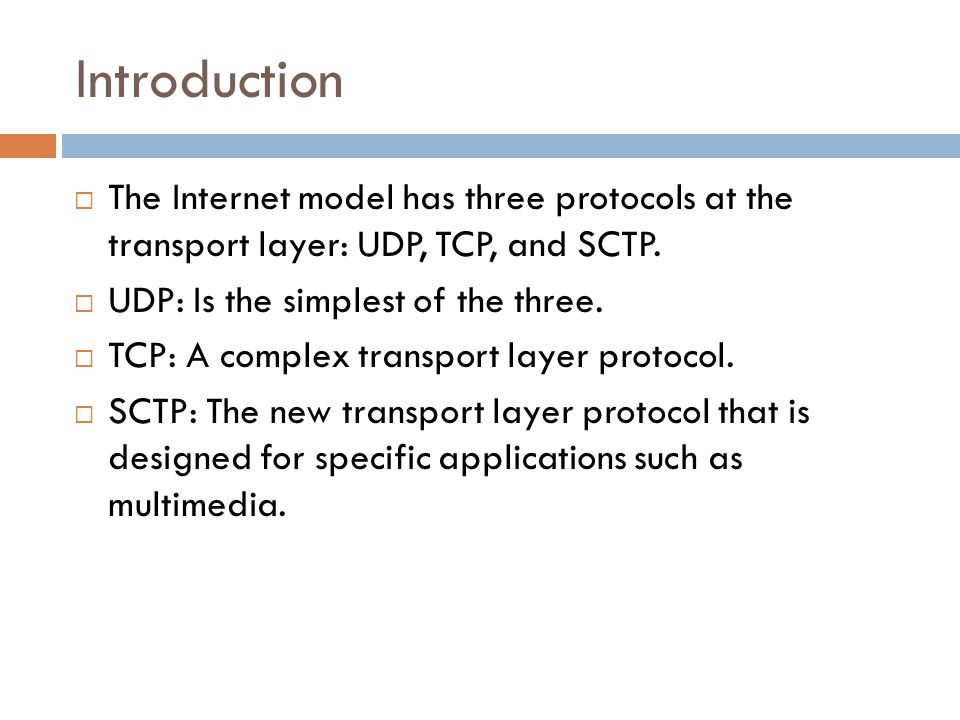 Introduction

□ The Internet model has three protocols at the transport layer: UDP, TCP, and SCTP.

□ UDP: Is the simplest of the three.

□ TCP: A complex transport layer protocol.

□ SCTP: The new transport layer protocol that is designed for specific applications such as multimedia.